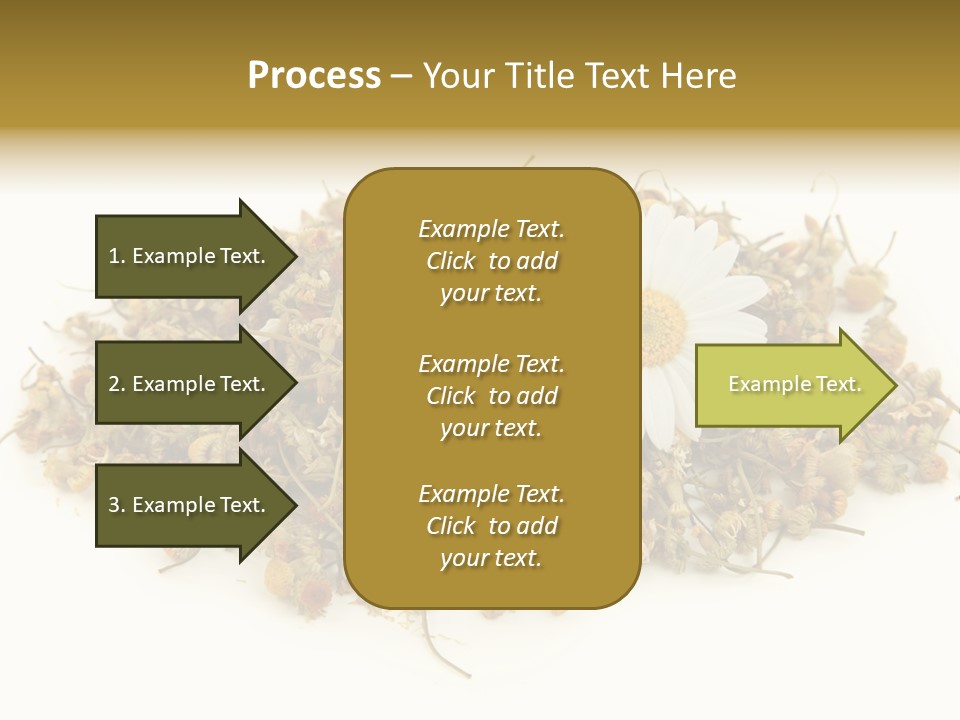 Process – Your Title Text Here

1. Example Text.

2. Example Text.

3. Example Text.

Example Text. Click to add your text.

Example Text. Click to add your text.

Example Text. Click to add your text.

Example Text.